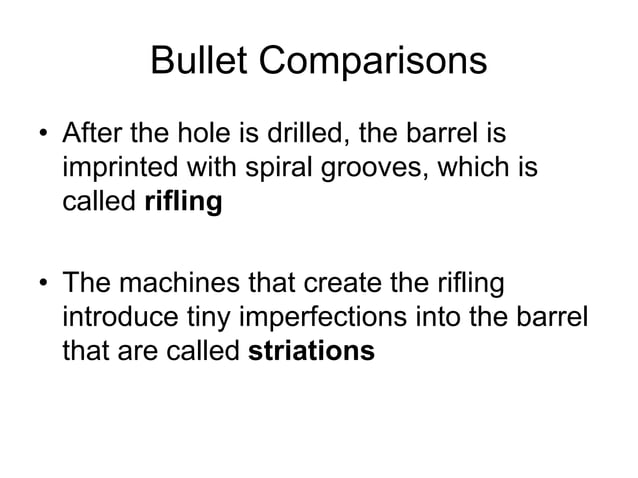 Bullet Comparisons

• After the hole is drilled, the barrel is imprinted with spiral grooves, which is called **rifling**

• The machines that create the rifling introduce tiny imperfections into the barrel that are called **striations**